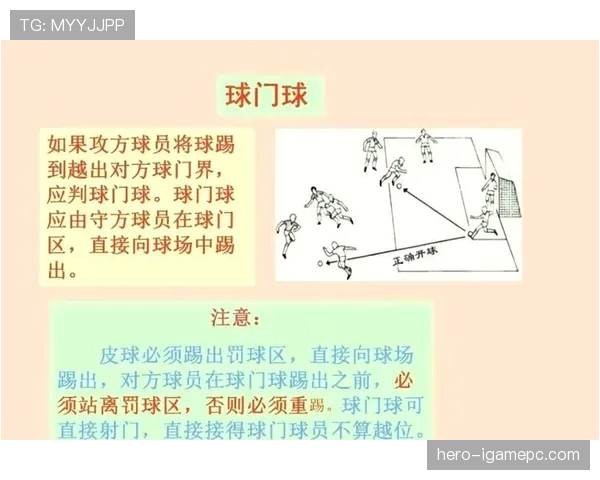 TG: MYYJJPP

球门球

如果攻方球员将球踢到越出对方球门界，应判球门球。球门球应由守方球员在球门区，直接向球场中踢出。

正确开球

注意：

皮球必须踢出罚球区，直接向球场踢出，对方球员在球门球踢出之前，必须站离罚球区，否则必须重踢。球门球可直接射门，直接接得球门球员不算越位。

hero-igamepc.com